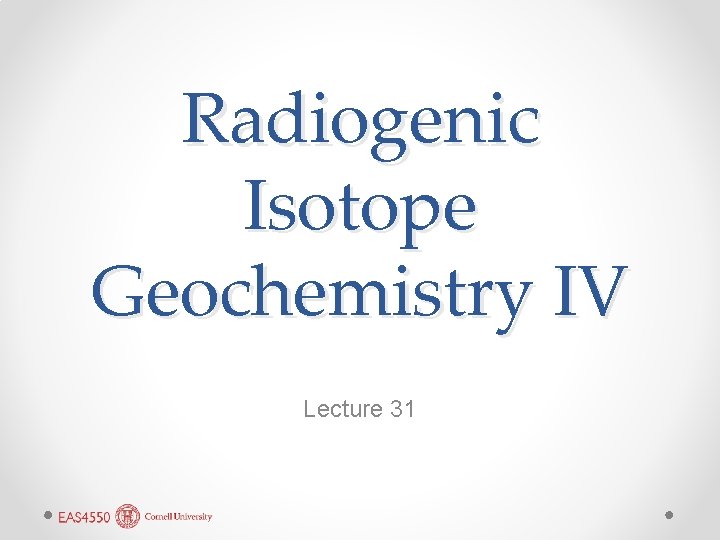 Radiogenic Isotope Geochemistry IV

Lecture 31

EAS4550 Cornell University